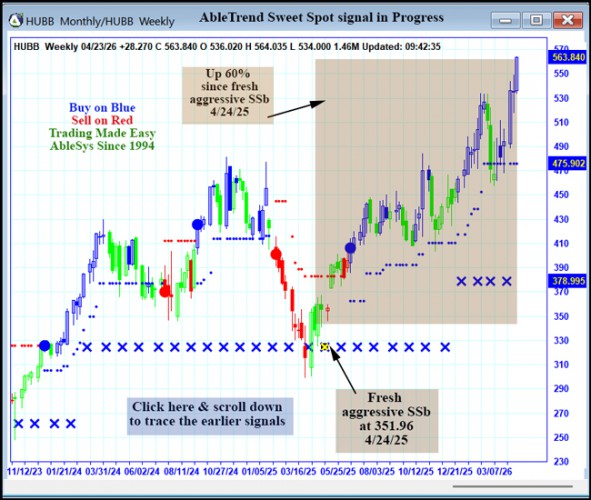 HUBB Monthly/HUBB Weekly

AbleTrend Sweet Spot signal in Progress

HUBB Weekly 04/23/26 +28.270 C 563.840 O 536.020 H 564.035 L 534.000 1.46M Updated: 09:42:35

Up 60% since fresh aggressive SSb 4/24/25

Buy on Blue
Sell on Red
Trading Made Easy
AbleSys Since 1994

Click here & scroll down to trace the earlier signals

Fresh aggressive SSb at 351.96 4/24/25

570
563.840
550
530
510
490
475.902
450
430
410
390
378.995
370
350
330
310
290
270
250
230

11/12/23 01/21/24 03/31/24 06/02/24 08/11/24 10/27/24 01/05/25 03/16/25 05/25/25 08/03/25 10/12/25 12/21/25 03/07/26